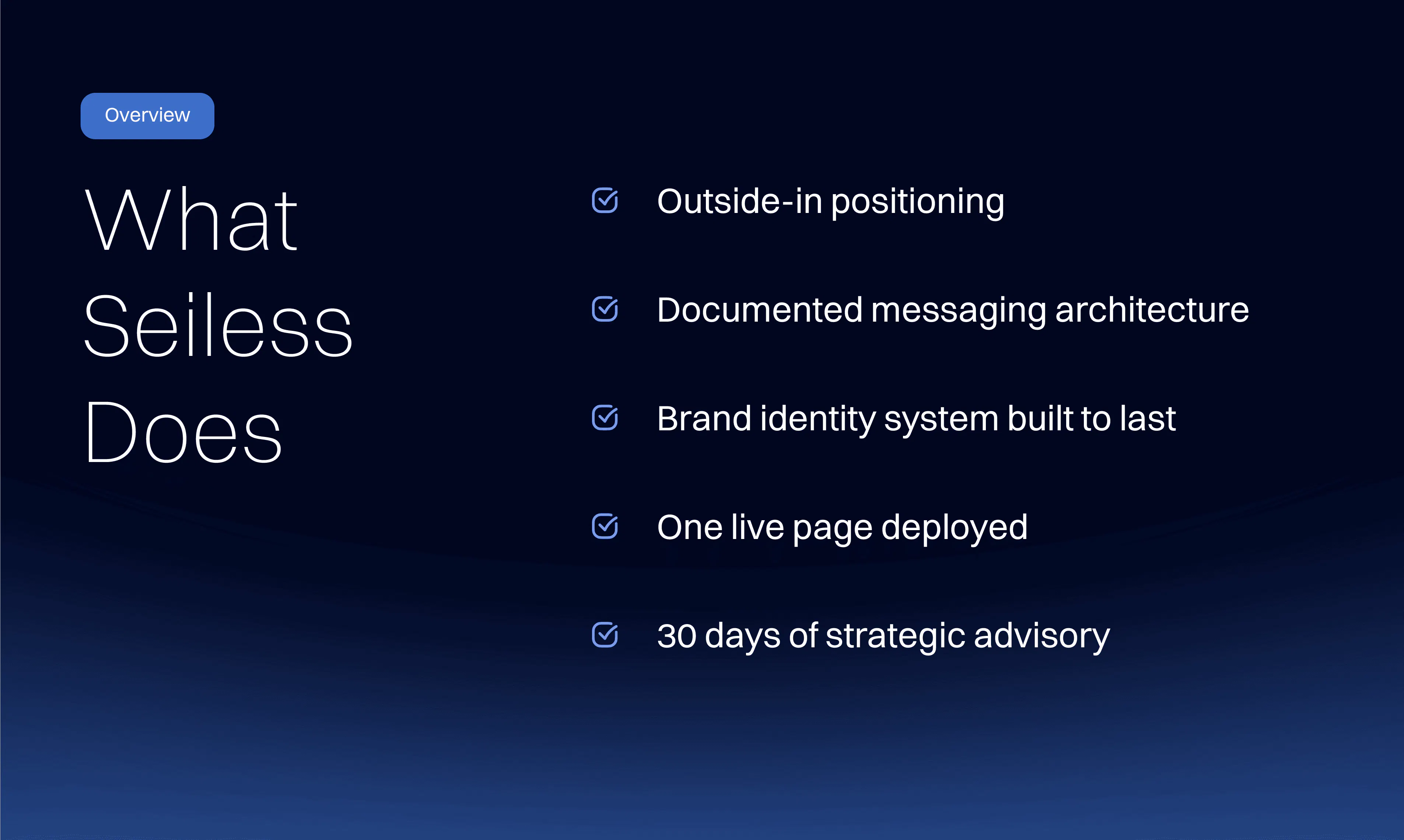 Overview

What Seiless Does

Outside-in positioning

Documented messaging architecture

Brand identity system built to last

One live page deployed

30 days of strategic advisory